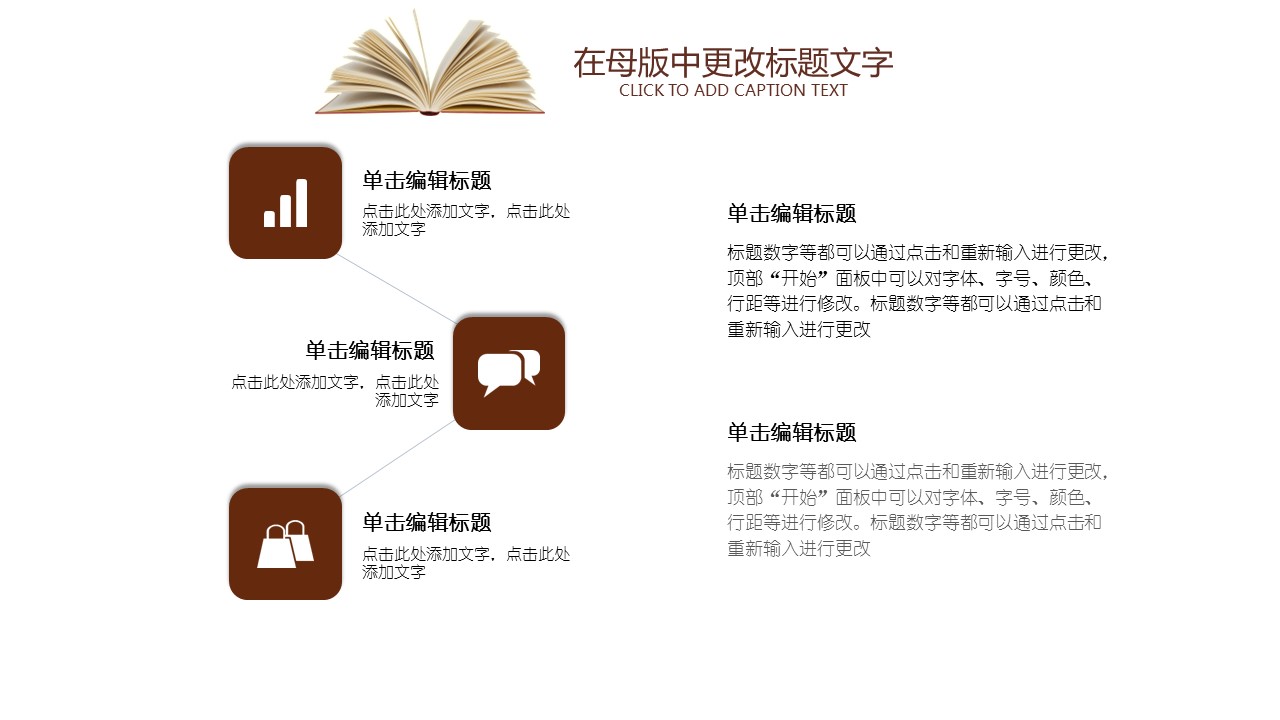 在母版中更改标题文字
CLICK TO ADD CAPTION TEXT

单击编辑标题
点击此处添加文字，点击此处添加文字

单击编辑标题
点击此处添加文字，点击此处添加文字

单击编辑标题
点击此处添加文字，点击此处添加文字

单击编辑标题
标题数字等都可以通过点击和重新输入进行更改，顶部“开始”面板中可以对字体、字号、颜色、行距等进行修改。标题数字等都可以通过点击和重新输入进行更改

单击编辑标题
标题数字等都可以通过点击和重新输入进行更改，顶部“开始”面板中可以对字体、字号、颜色、行距等进行修改。标题数字等都可以通过点击和重新输入进行更改